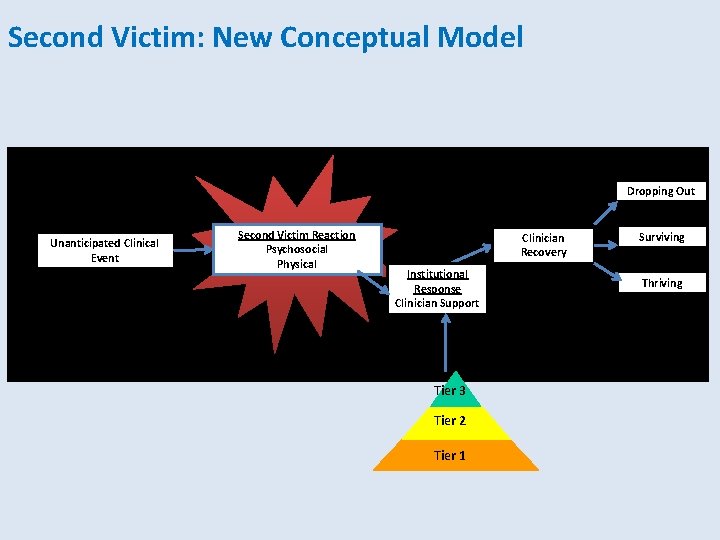 Second Victim: New Conceptual Model

Unanticipated Clinical Event

Second Victim Reaction
Psychosocial
Physical

Institutional Response
Clinician Support

Clinician Recovery

Dropping Out

Surviving

Thriving

Tier 3

Tier 2

Tier 1